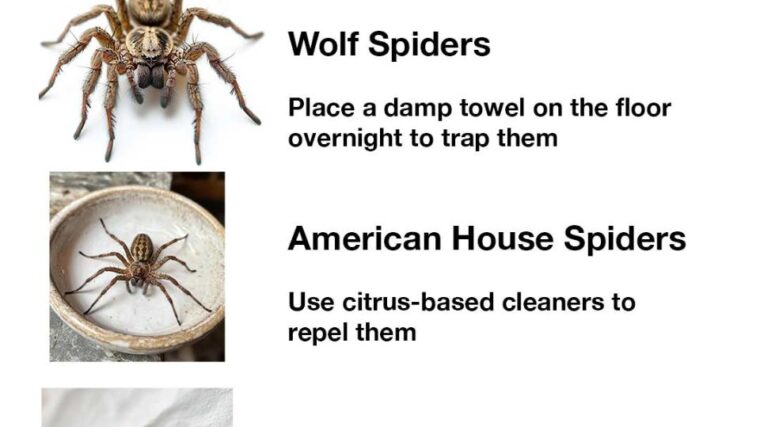 Wolf Spiders

Place a damp towel on the floor overnight to trap them

American House Spiders

Use citrus-based cleaners to repel them